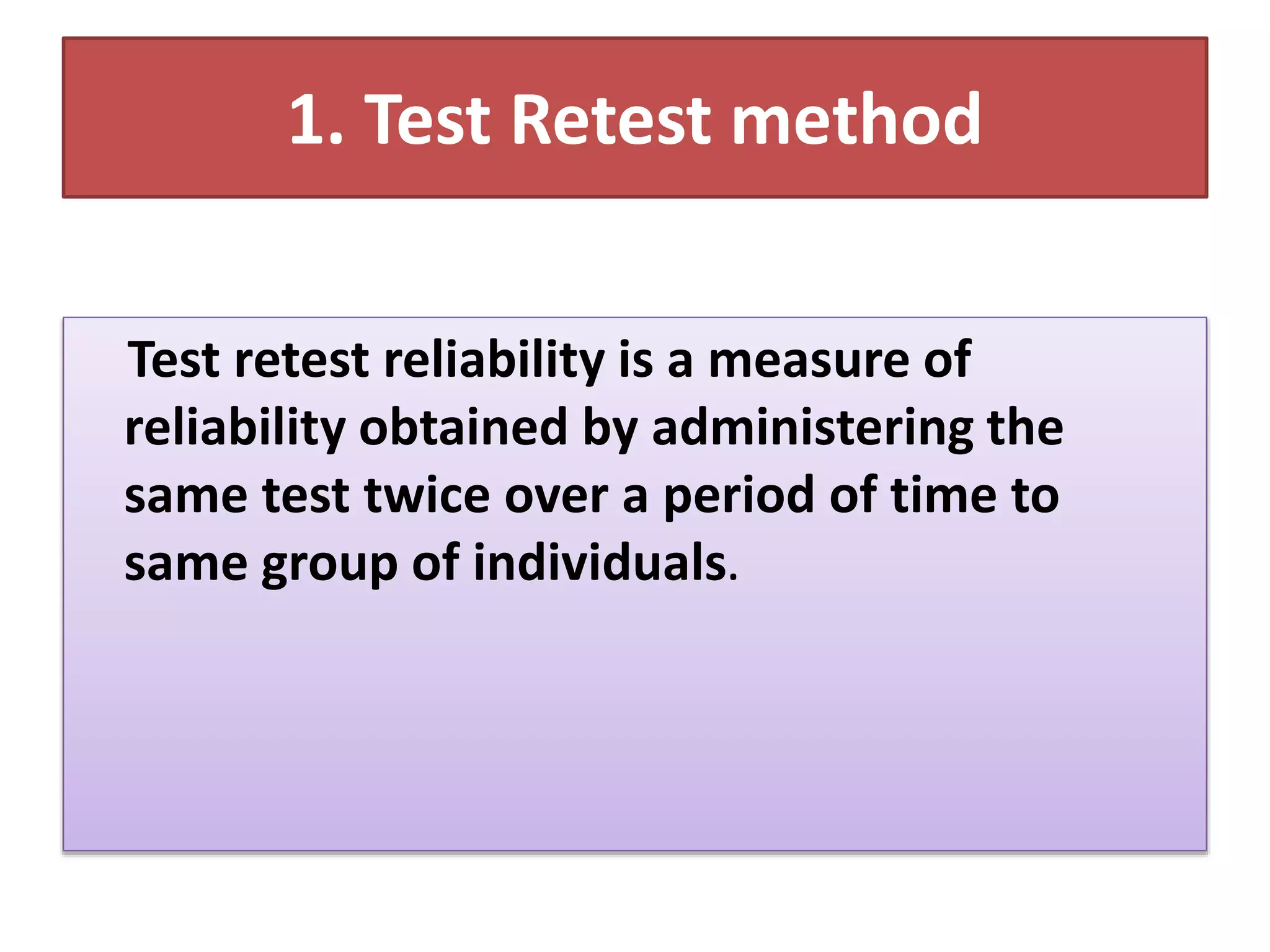 1. Test Retest method

Test retest reliability is a measure of reliability obtained by administering the same test twice over a period of time to same group of individuals.